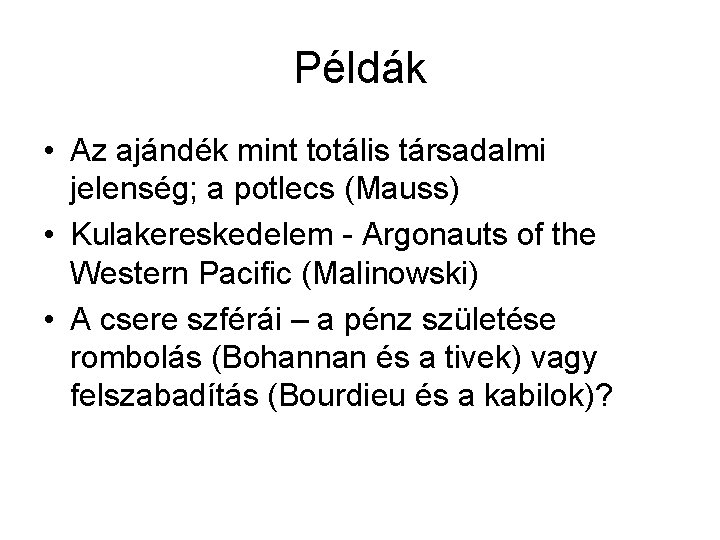 Példák

• Az ajándék mint totális társadalmi jelenség; a potlecs (Mauss)
• Kulakereskedelem - Argonauts of the Western Pacific (Malinowski)
• A csere szférái – a pénz születése rombolás (Bohannan és a tivek) vagy felszabadítás (Bourdieu és a kabilok)?